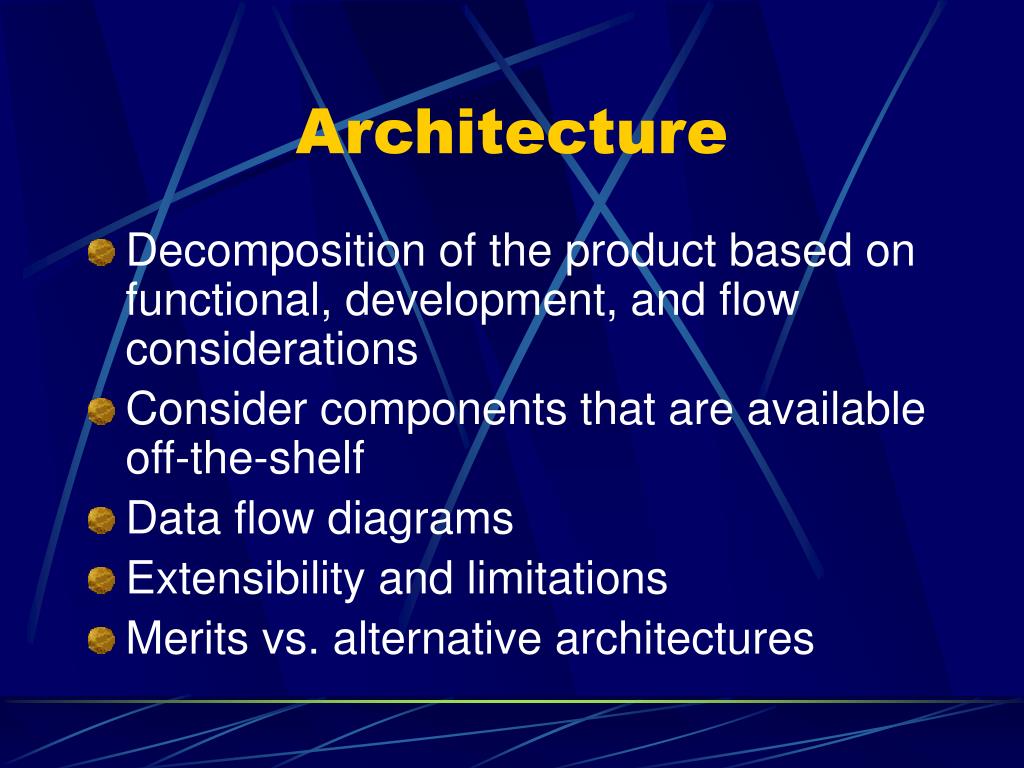 Architecture

Decomposition of the product based on functional, development, and flow considerations

Consider components that are available off-the-shelf

Data flow diagrams

Extensibility and limitations

Merits vs. alternative architectures